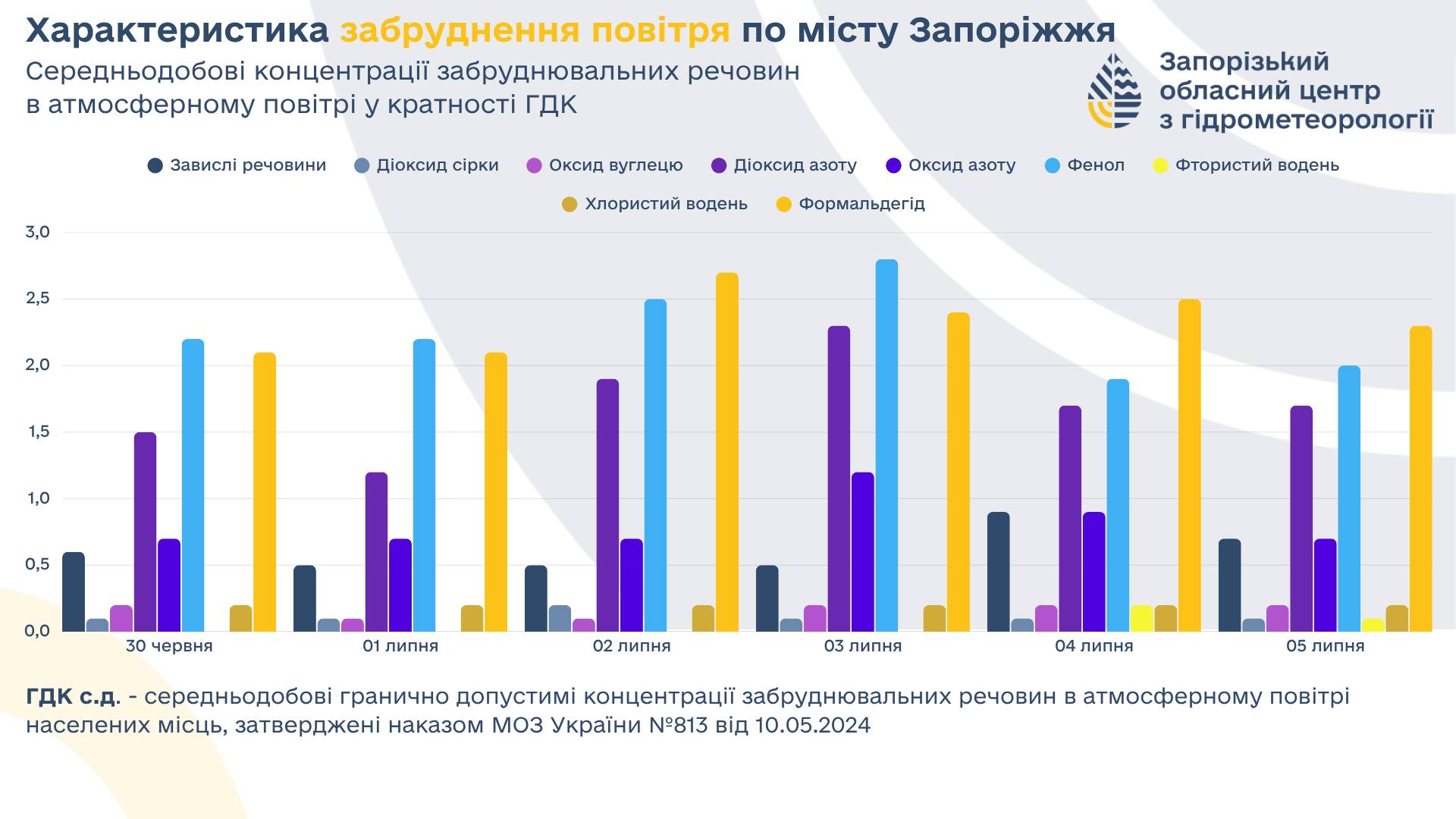 Характеристика забруднення повітря по місту Запоріжжя
Середньодобові концентрації забруднювальних речовин в атмосферному повітрі у кратності ГДК

Запорізький обласний центр з гідрометеорології

Завислі речовини
Діоксид сірки
Оксид вуглецю
Діоксид азоту
Оксид азоту
Фенол
Фтористий водень
Хлористий водень
Формальдегід

3,0
2,5
2,0
1,5
1,0
0,5
0,0

30 червня
01 липня
02 липня
03 липня
04 липня
05 липня

ГДК с.д. - середньодобові гранично допустимі концентрації забруднювальних речовин в атмосферному повітрі населених місць, затверджені наказом МОЗ України №813 від 10.05.2024